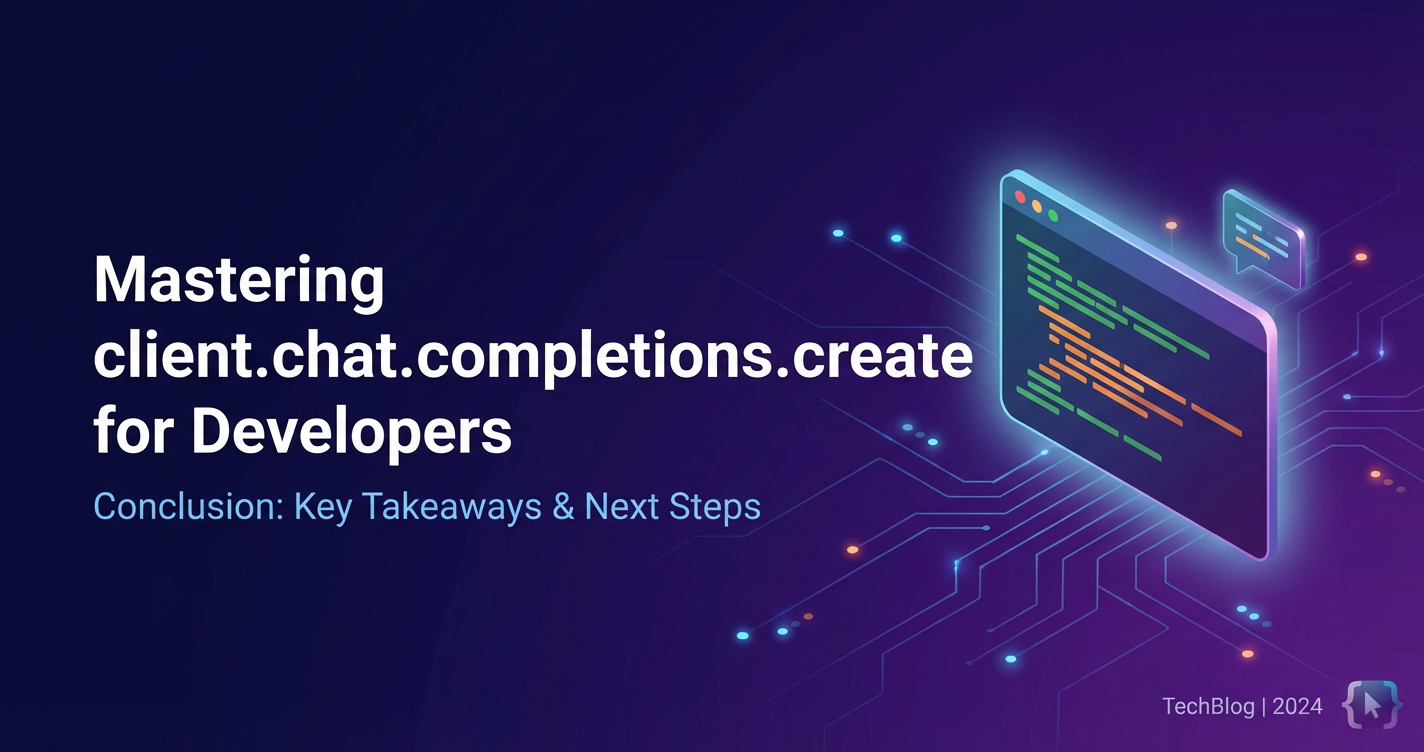 Mastering client.chat.completions.create for Developers

Conclusion: Key Takeaways & Next Steps

TechBlog | 2024